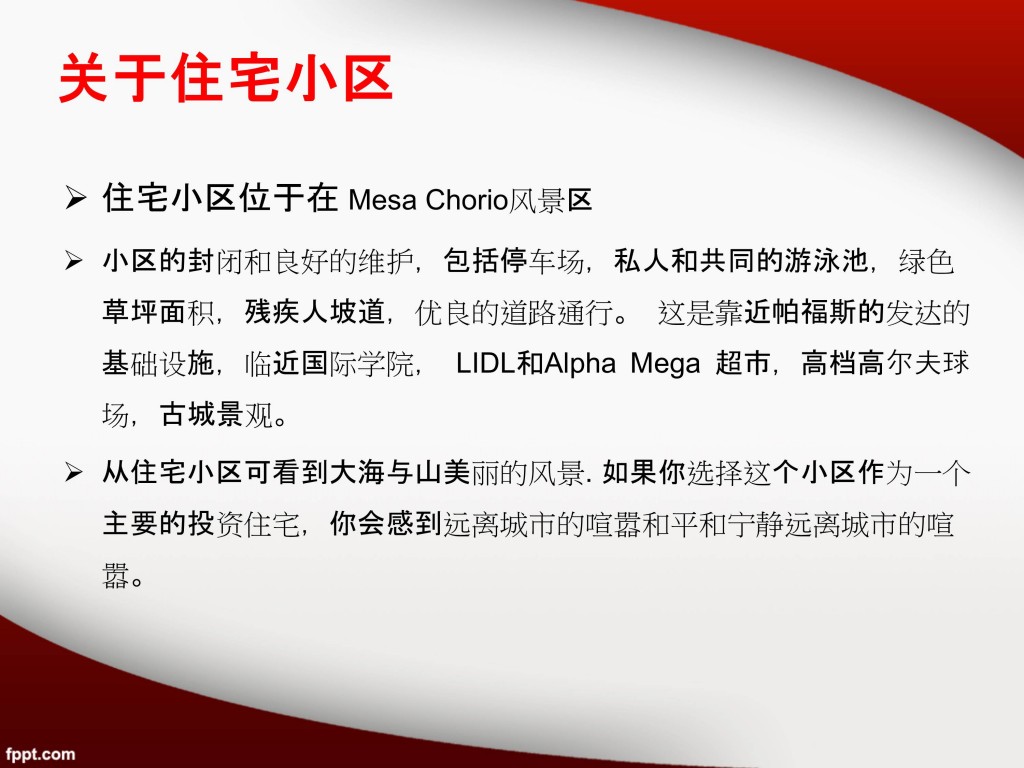 关于住宅小区

➢ 住宅小区位于在 Mesa Chorio风景区

➢ 小区的封闭和良好的维护，包括停车场，私人和共同的游泳池，绿色草坪面积，残疾人坡道，优良的道路通行。 这是靠近帕福斯的发达的基础设施，临近国际学院， LIDL和Alpha Mega 超市，高档高尔夫球场，古城景观。

➢ 从住宅小区可看到大海与山美丽的风景. 如果你选择这个小区作为一个主要的投资住宅，你会感到远离城市的喧嚣和平和宁静远离城市的喧嚣。

fppt.com